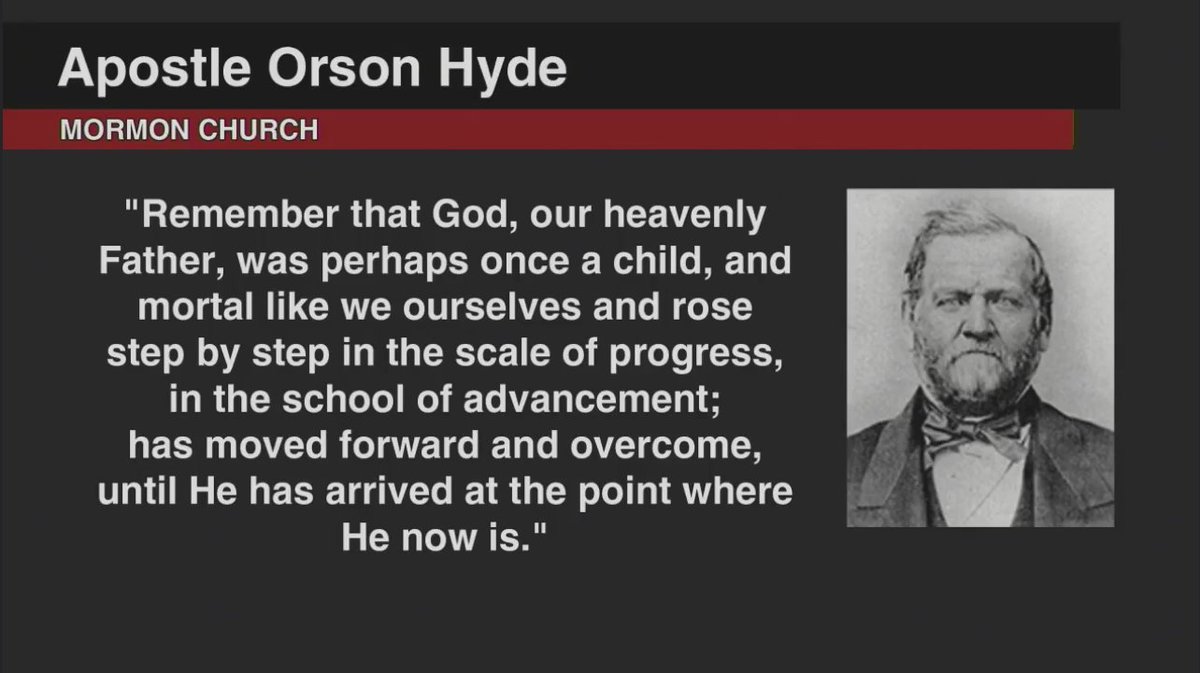 Apostle Orson Hyde

MORMON CHURCH

"Remember that God, our heavenly Father, was perhaps once a child, and mortal like we ourselves and rose step by step in the scale of progress, in the school of advancement; has moved forward and overcome, until He has arrived at the point where He now is."